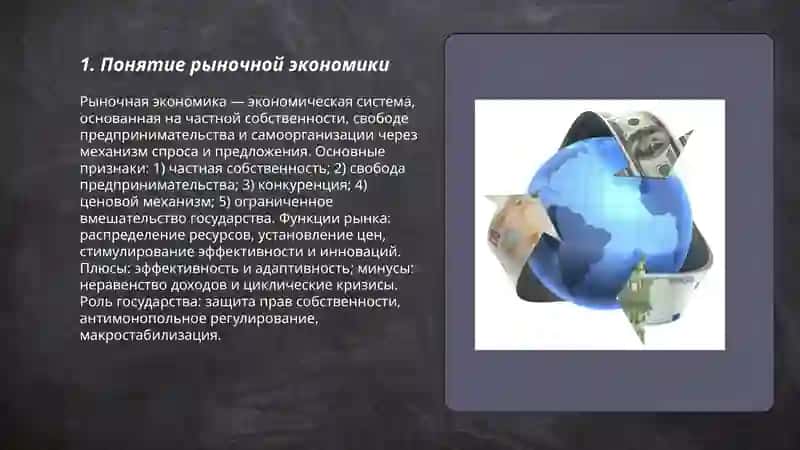 1. Понятие рыночной экономики

Рыночная экономика — экономическая система, основанная на частной собственности, свободе предпринимательства и самоорганизации через механизм спроса и предложения. Основные признаки: 1) частная собственность; 2) свобода предпринимательства; 3) конкуренция; 4) ценовой механизм; 5) ограниченное вмешательство государства. Функции рынка: распределение ресурсов, установление цен, стимулирование эффективности и инноваций. Плюсы: эффективность и адаптивность; минусы: неравенство доходов и циклические кризисы. Роль государства: защита прав собственности, антимонопольное регулирование, макростабилизация.